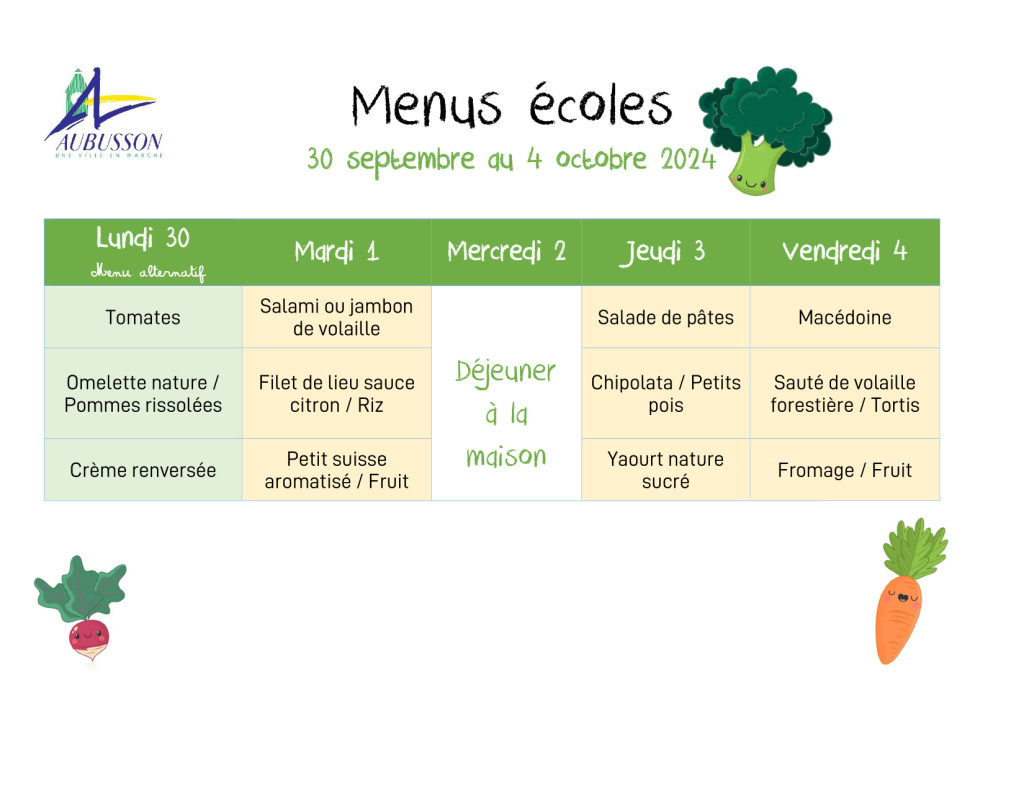 AUBUSSON
UNE VILLE EN MARCHE

Menus écoles
30 septembre au 4 octobre 2024

| Lundi 30 Menu alternatif | Mardi 1 | Mercredi 2 | Jeudi 3 | Vendredi 4 |
|---|---|---|---|---|
| Tomates | Salami ou jambon de volaille | Déjeuner à la maison | Salade de pâtes | Macédoine |
| Omelette nature / Pommes rissolées | Filet de lieu sauce citron / Riz | | Chipolata / Petits pois | Sauté de volaille forestière / Tortis |
| Crème renversée | Petit suisse aromatisé / Fruit | | Yaourt nature sucré | Fromage / Fruit |